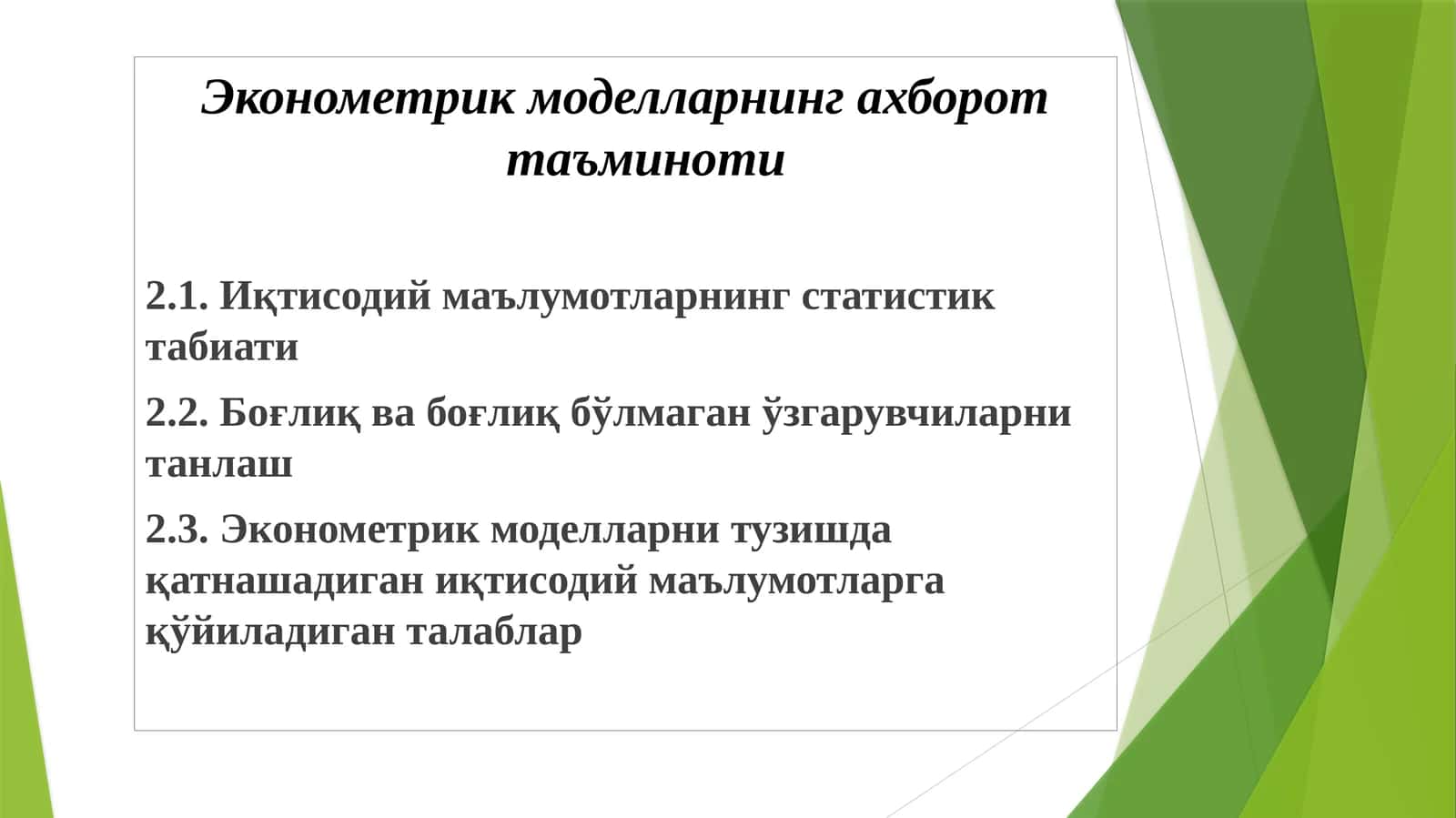 Эконометрик моделларнинг ахборот таъминоти

2.1. Иқтисодий маълумотларнинг статистик табиати

2.2. Боғлиқ ва боғлиқ бўлмаган ўзгарувчиларни танлаш

2.3. Эконометрик моделларни тузишда қатнашадиган иқтисодий маълумотларга қўйиладиган талаблар